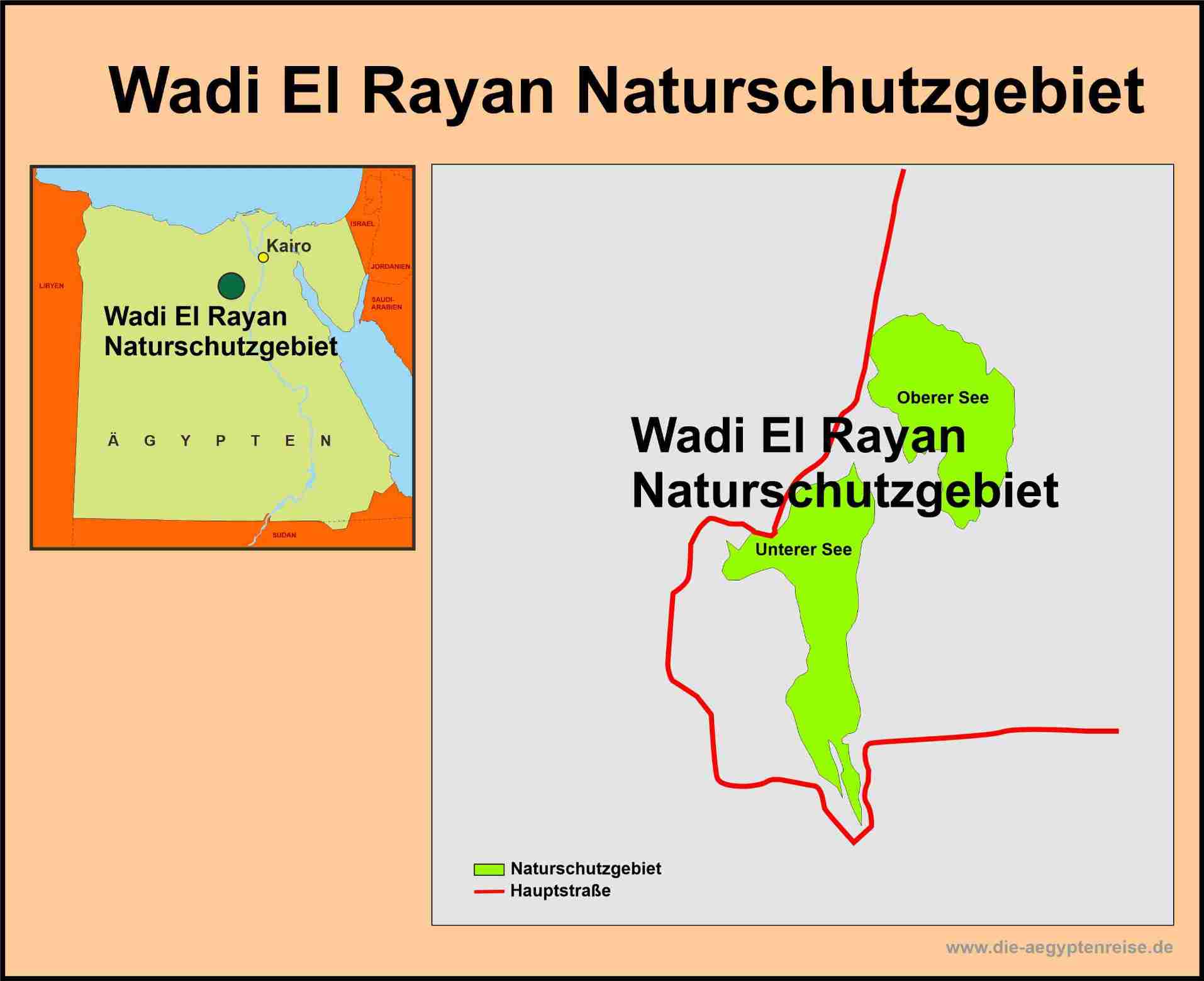 Wadi El Rayan Naturschutzgebiet

ISRAEL
Kairo
JORDANIEN
LIBYEN
SAUDI-ARABIEN
Wadi El Rayan Naturschutzgebiet
Ä G Y P T E N
SUDAN

Oberer See
Wadi El Rayan Naturschutzgebiet
Unterer See

Naturschutzgebiet
Hauptstraße

www.die-aegyptenreise.de